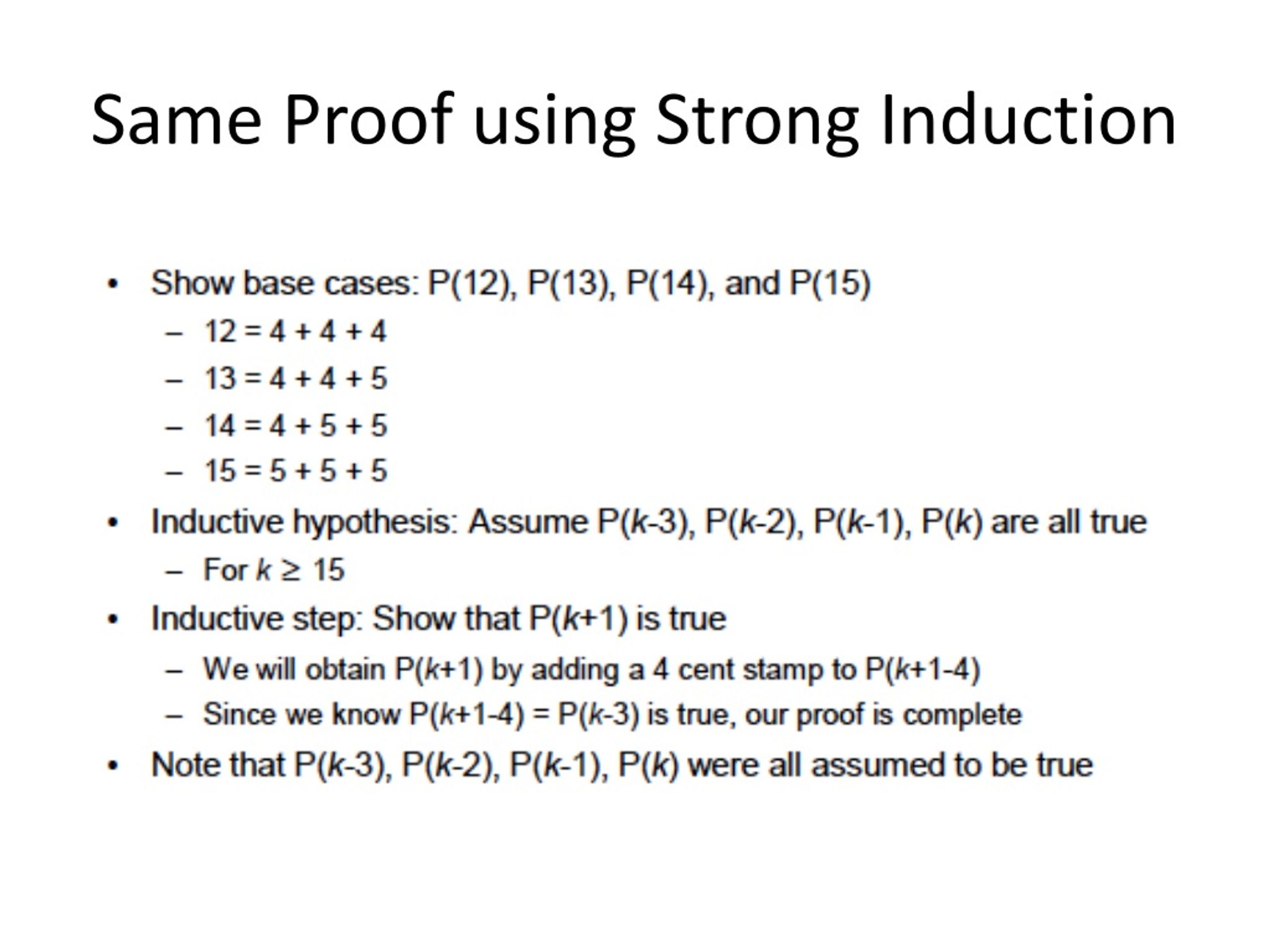 Same Proof using Strong Induction

• Show base cases: P(12), P(13), P(14), and P(15)
  – $12 = 4 + 4 + 4$
  – $13 = 4 + 4 + 5$
  – $14 = 4 + 5 + 5$
  – $15 = 5 + 5 + 5$
• Inductive hypothesis: Assume P($k$-3), P($k$-2), P($k$-1), P($k$) are all true
  – For $k \geq 15$
• Inductive step: Show that P($k$+1) is true
  – We will obtain P($k$+1) by adding a 4 cent stamp to P($k$+1-4)
  – Since we know P($k$+1-4) = P($k$-3) is true, our proof is complete
• Note that P($k$-3), P($k$-2), P($k$-1), P($k$) were all assumed to be true